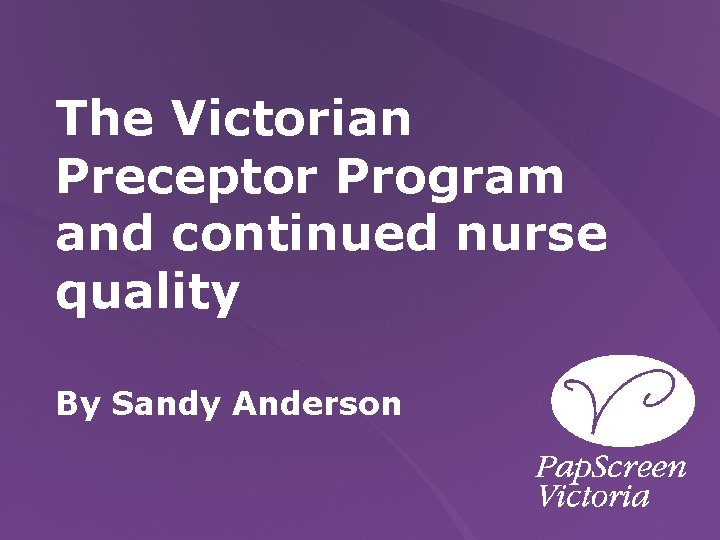 The Victorian Preceptor Program and continued nurse quality

By Sandy Anderson

PapScreen Victoria